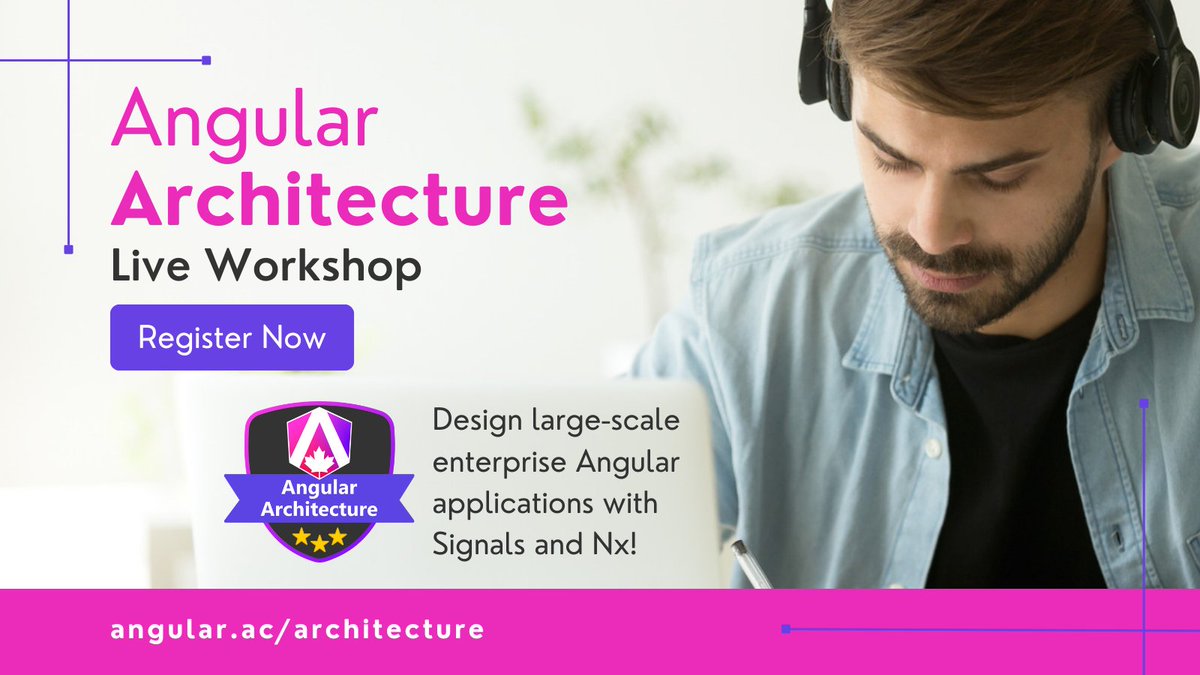 Angular Architecture
Live Workshop

Register Now

Angular Architecture

Design large-scale enterprise Angular applications with Signals and Nx!

angular.ac/architecture